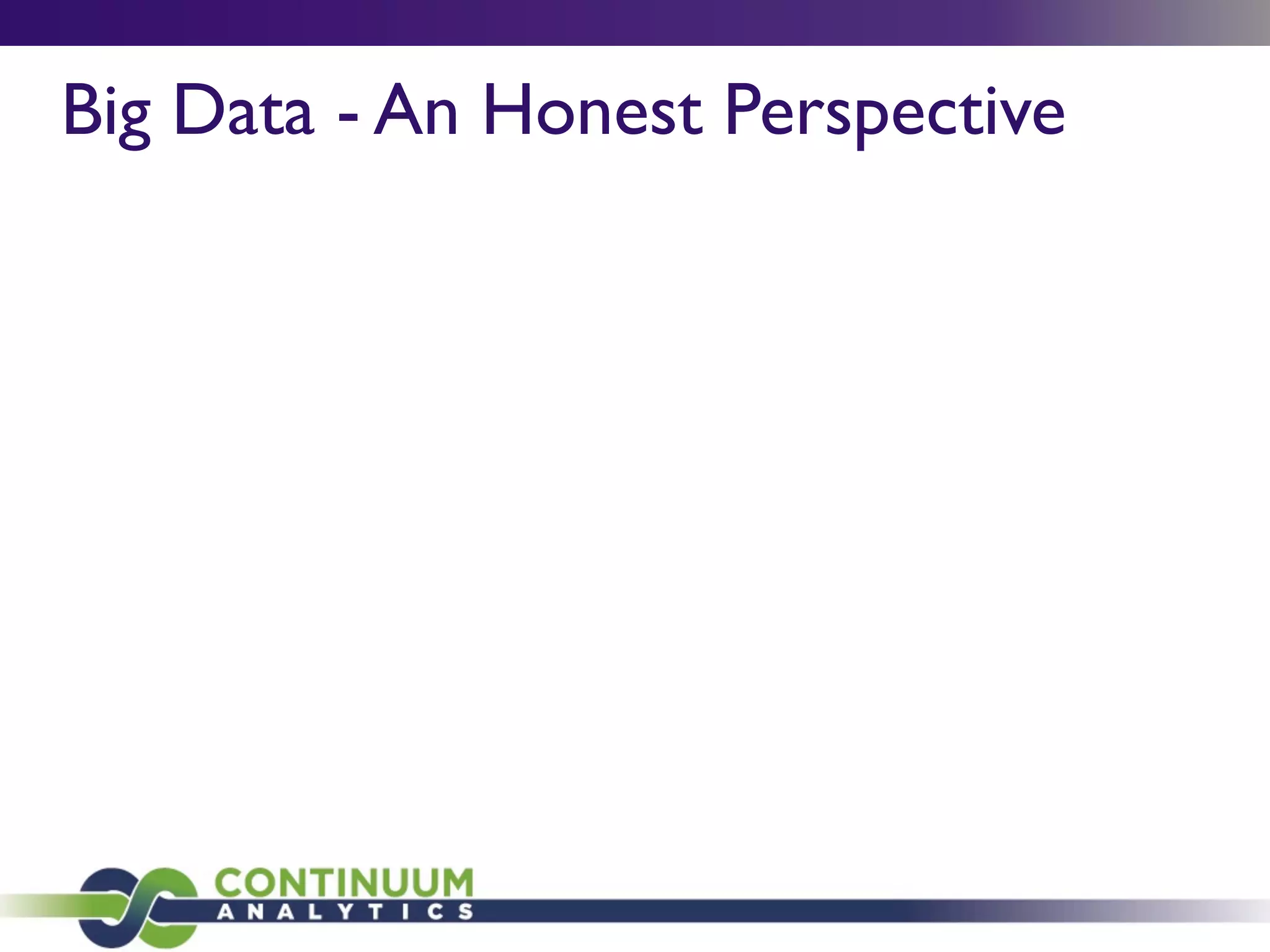 Big Data - An Honest Perspective

CONTINUUM
ANALYTICS